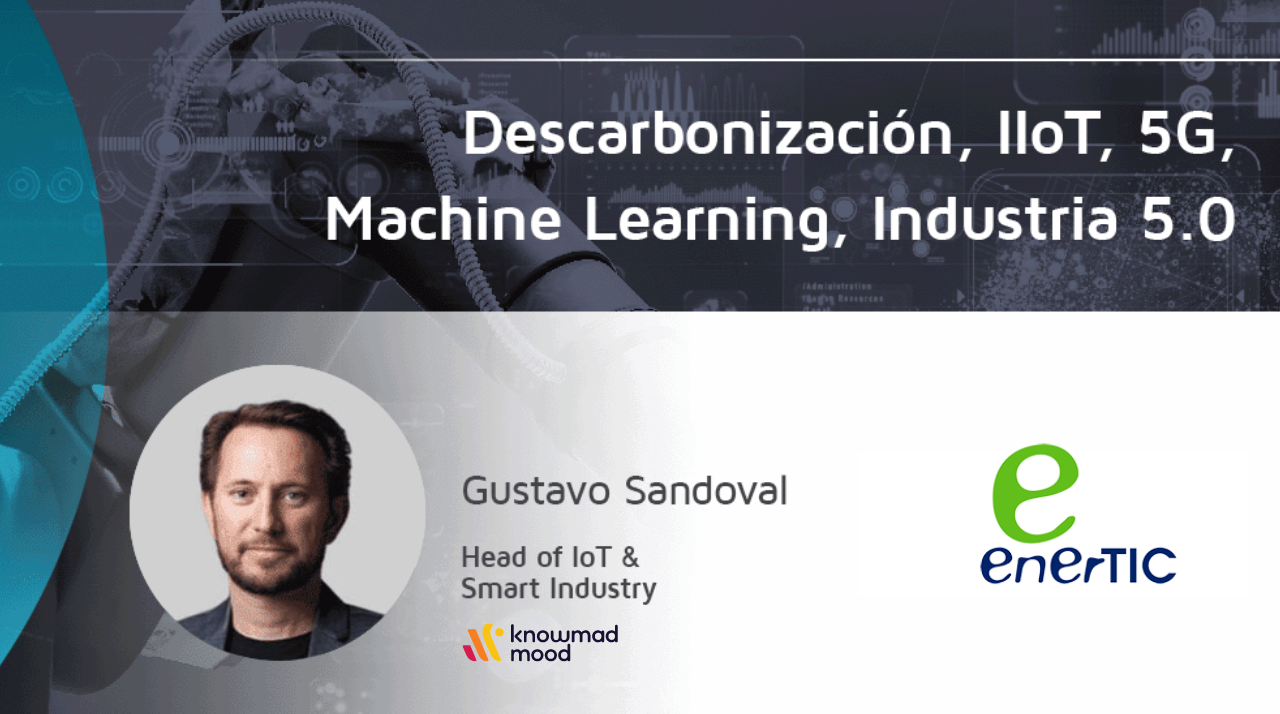 Descarbonización, IIoT, 5G, Machine Learning, Industria 5.0

Gustavo Sandoval

Head of IoT & Smart Industry

knowmad mood

e
enerTIC